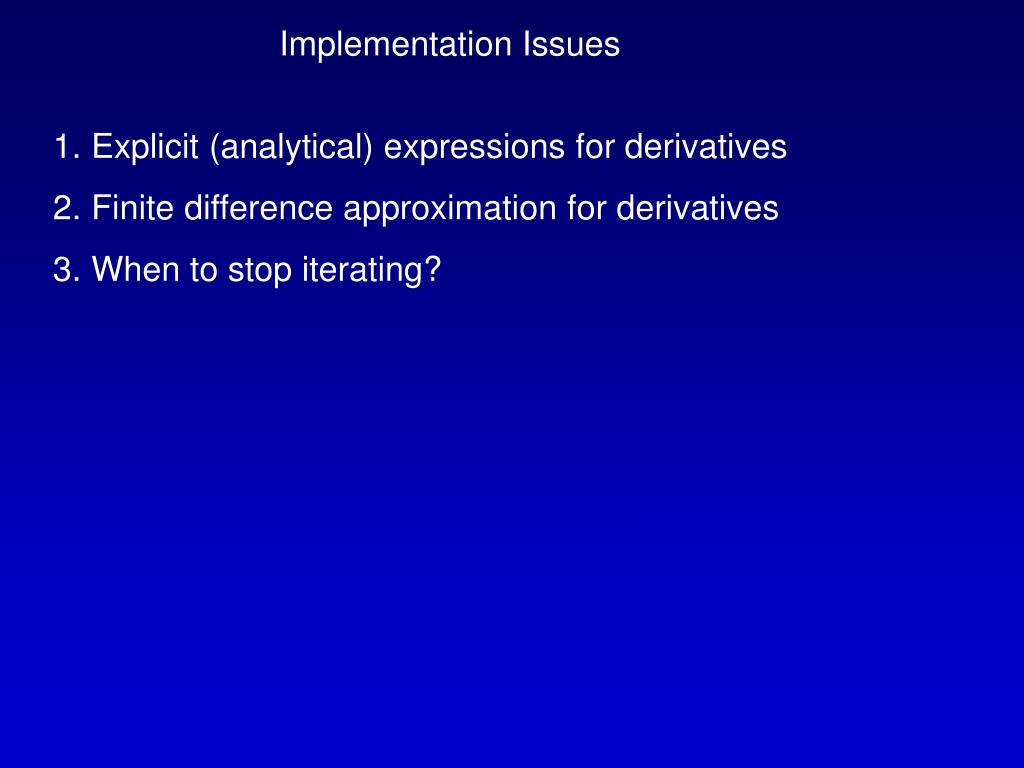 Implementation Issues

1. Explicit (analytical) expressions for derivatives
2. Finite difference approximation for derivatives
3. When to stop iterating?